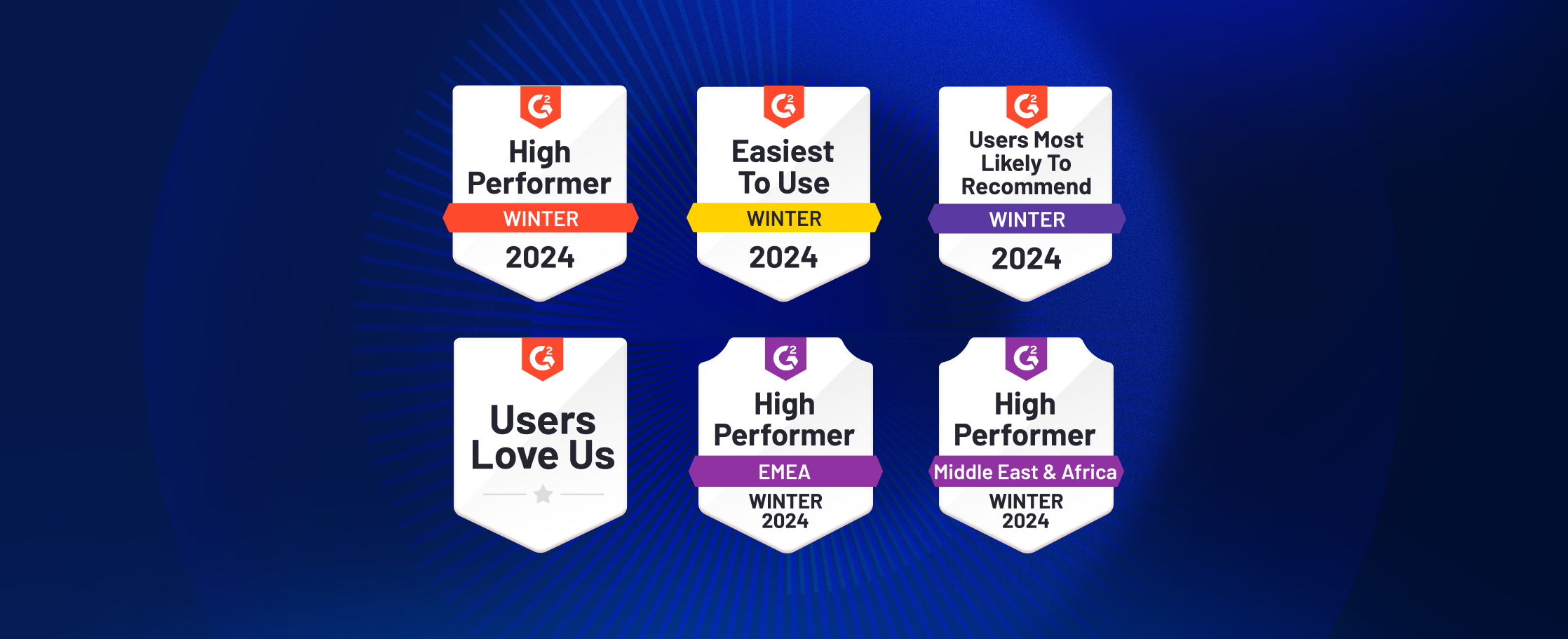 G2
High Performer
WINTER
2024

G2
Easiest To Use
WINTER
2024

G2
Users Most Likely To Recommend
WINTER
2024

G2
Users Love Us

G2
High Performer
EMEA
WINTER 2024

G2
High Performer
Middle East & Africa
WINTER 2024